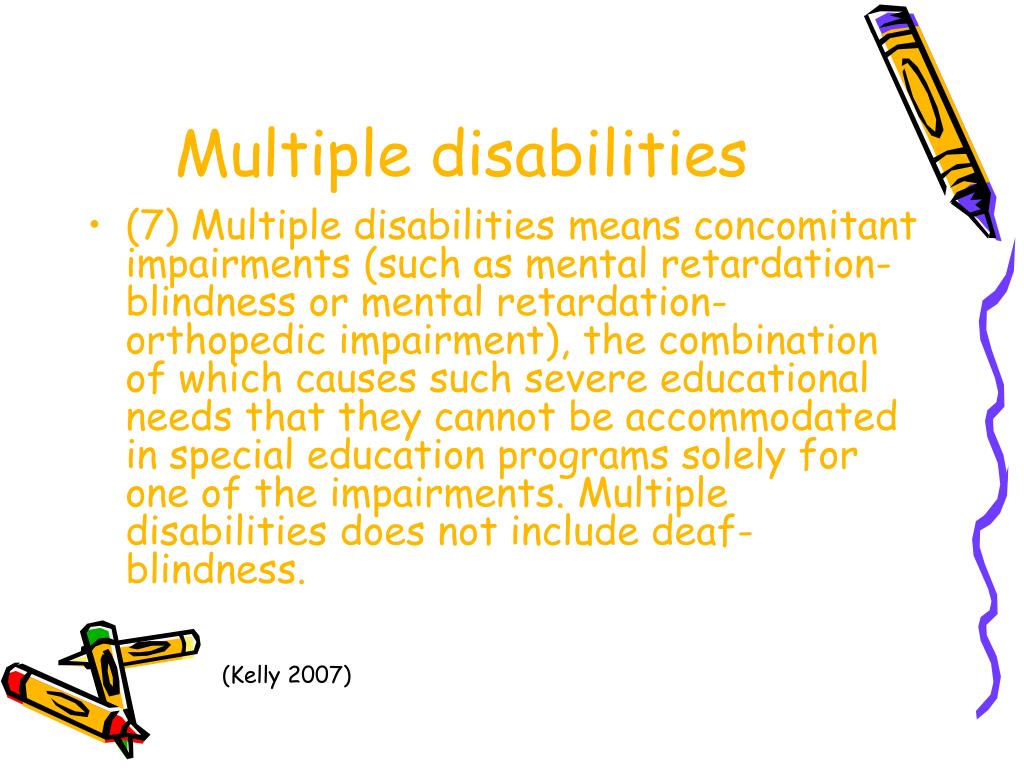 Multiple disabilities

• (7) Multiple disabilities means concomitant impairments (such as mental retardation-blindness or mental retardation-orthopedic impairment), the combination of which causes such severe educational needs that they cannot be accommodated in special education programs solely for one of the impairments. Multiple disabilities does not include deaf-blindness.

(Kelly 2007)